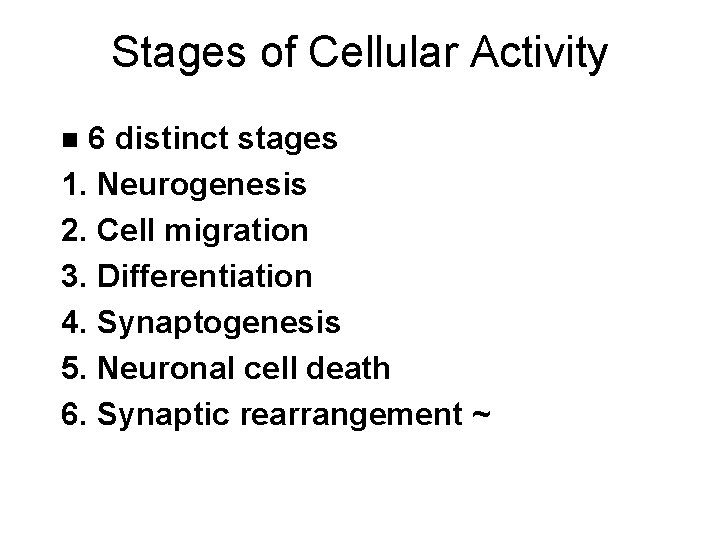 Stages of Cellular Activity

■ 6 distinct stages
1. Neurogenesis
2. Cell migration
3. Differentiation
4. Synaptogenesis
5. Neuronal cell death
6. Synaptic rearrangement ~